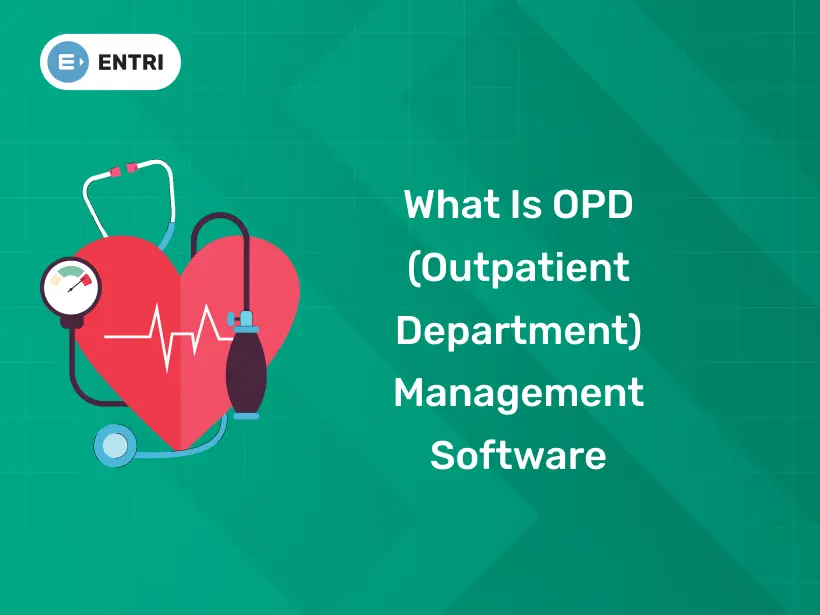 ENTRI

What Is OPD (Outpatient Department) Management Software